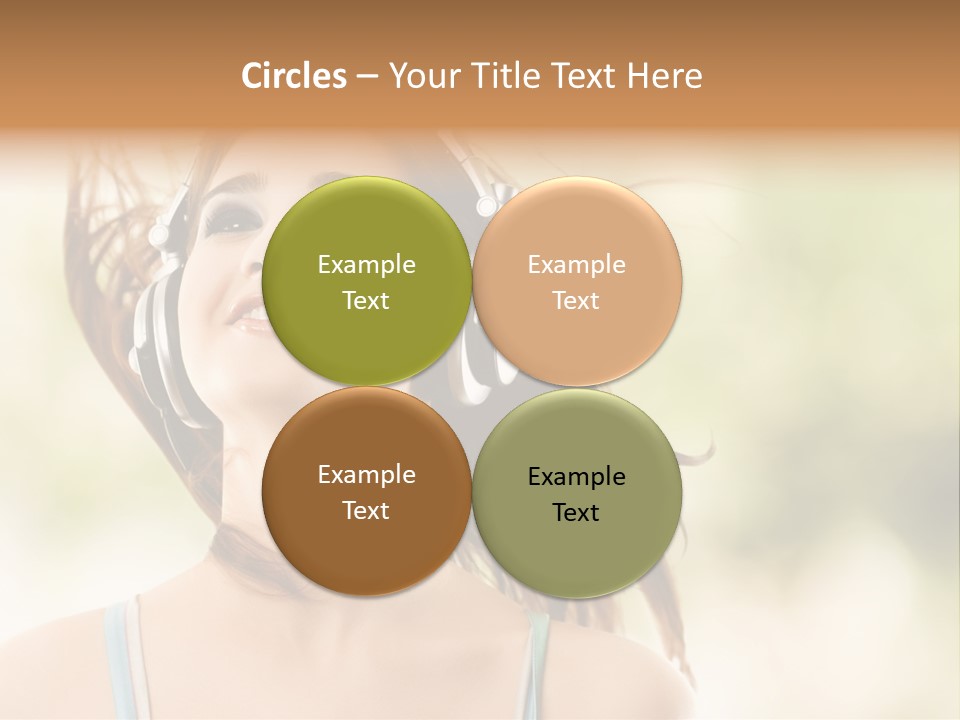 Circles – Your Title Text Here

Example Text

Example Text

Example Text

Example Text